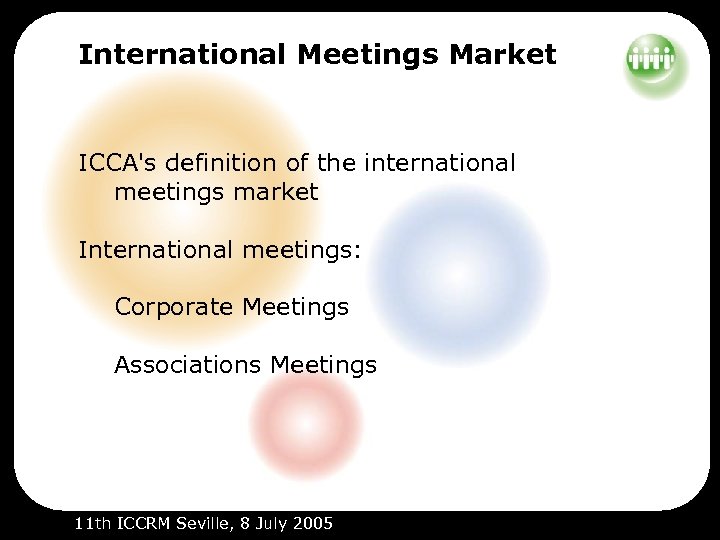 International Meetings Market

ICCA's definition of the international meetings market

International meetings:

Corporate Meetings

Associations Meetings

11th ICCRM Seville, 8 July 2005